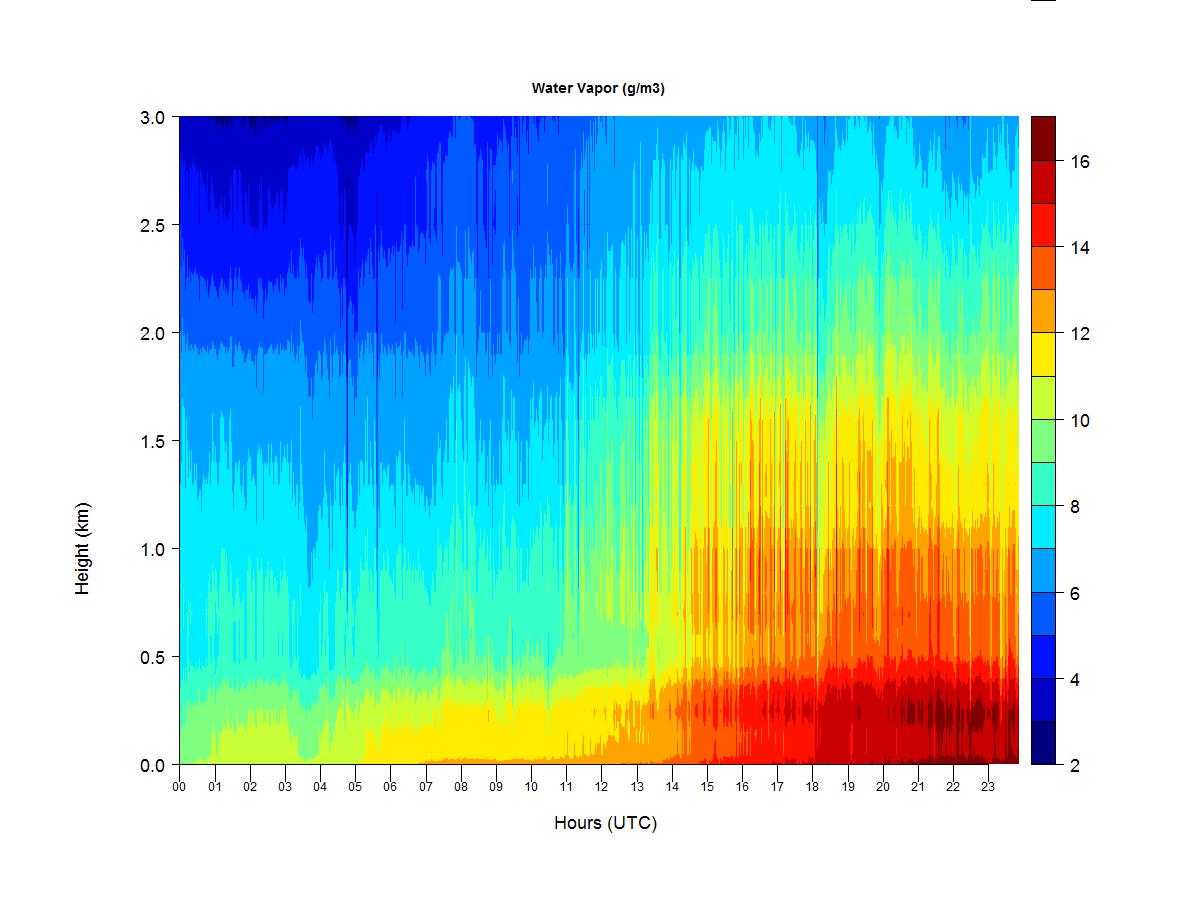 Water Vapor (g/m3)

Height (km)

3.0
2.5
2.0
1.5
1.0
0.5
0.0

00 01 02 03 04 05 06 07 08 09 10 11 12 13 14 15 16 17 18 19 20 21 22 23

Hours (UTC)

16
14
12
10
8
6
4
2